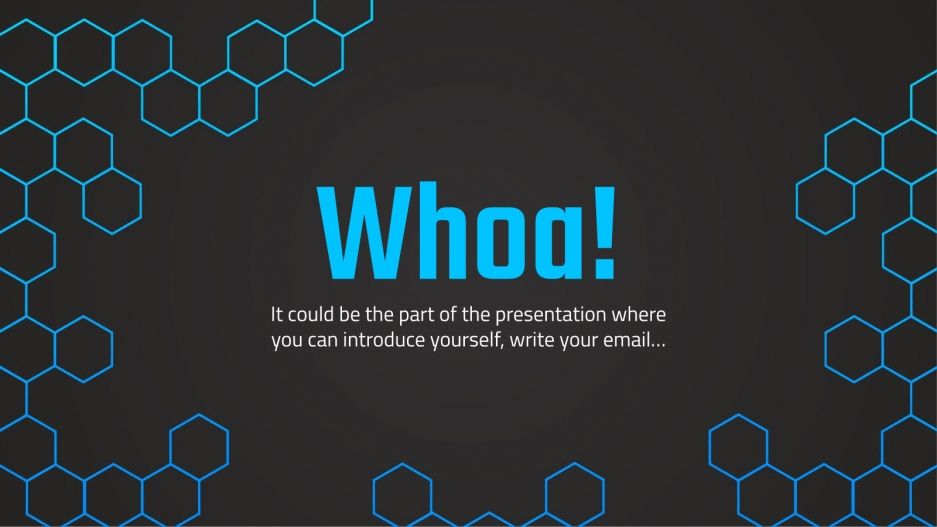 Whoa!

It could be the part of the presentation where you can introduce yourself, write your email…